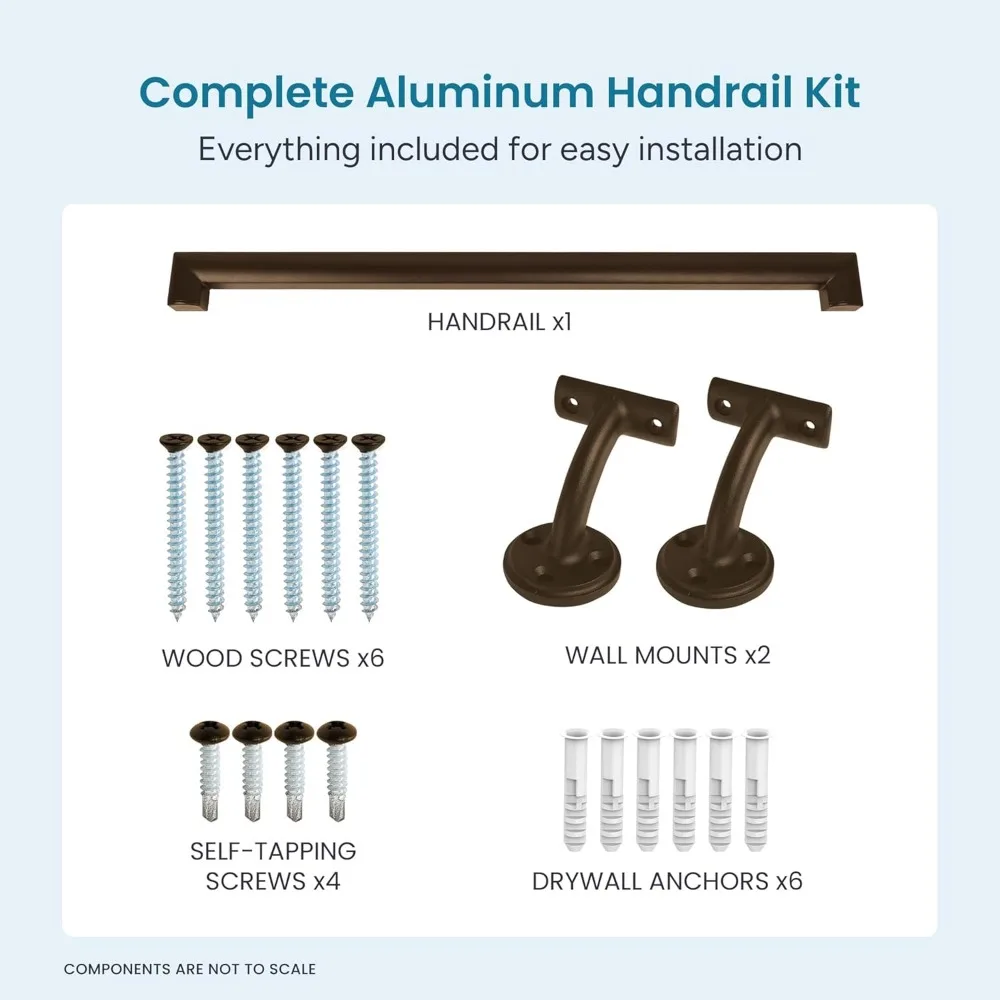 Complete Aluminum Handrail Kit
Everything included for easy installation

HANDRAIL x1

WOOD SCREWS x6

WALL MOUNTS x2

SELF-TAPPING SCREWS x4

DRYWALL ANCHORS x6

COMPONENTS ARE NOT TO SCALE